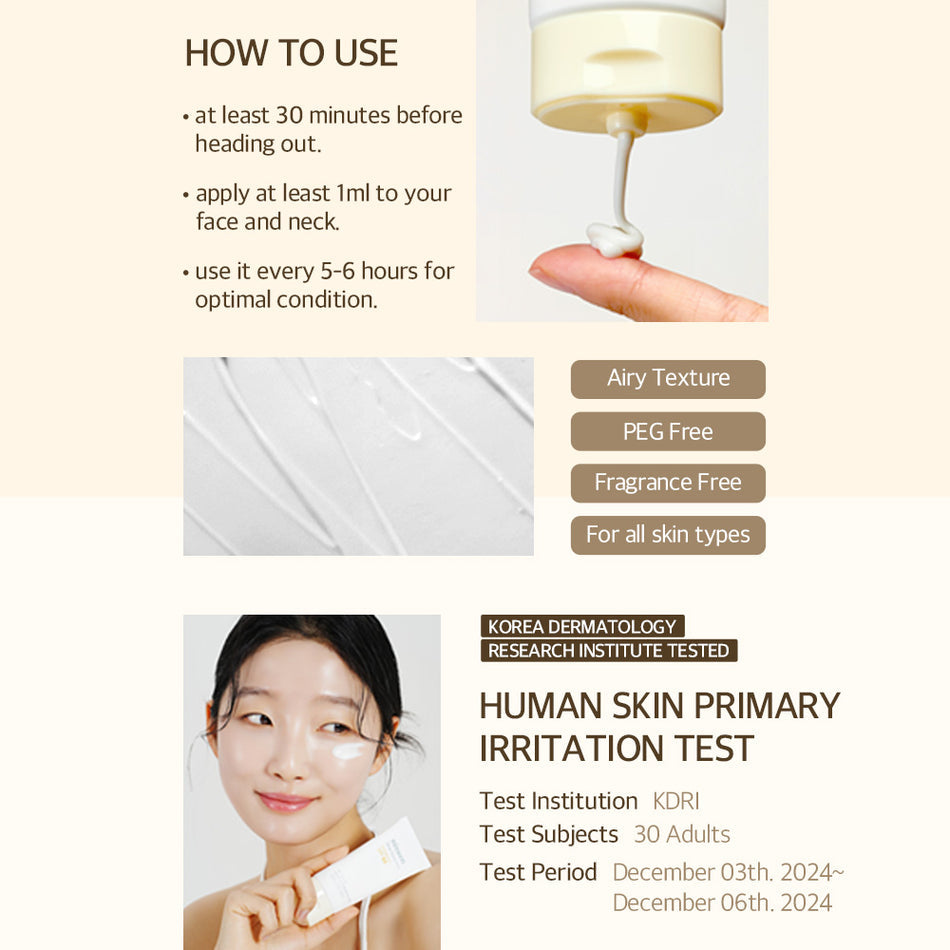 HOW TO USE

• at least 30 minutes before heading out.

• apply at least 1ml to your face and neck.

• use it every 5-6 hours for optimal condition.

Airy Texture

PEG Free

Fragrance Free

For all skin types

KOREA DERMATOLOGY
RESEARCH INSTITUTE TESTED

HUMAN SKIN PRIMARY IRRITATION TEST

Test Institution KDRI
Test Subjects 30 Adults
Test Period December 03th. 2024~ December 06th. 2024